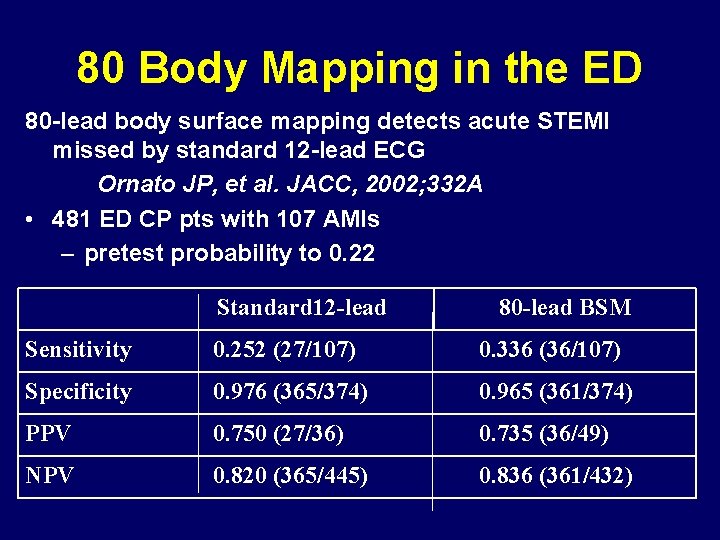 80 Body Mapping in the ED

80-lead body surface mapping detects acute STEMI missed by standard 12-lead ECG

Ornato JP, et al. JACC, 2002;332A

• 481 ED CP pts with 107 AMIs

– pretest probability to 0.22

| | Standard12-lead | 80-lead BSM |
|---|---|---|
| Sensitivity | 0.252 (27/107) | 0.336 (36/107) |
| Specificity | 0.976 (365/374) | 0.965 (361/374) |
| PPV | 0.750 (27/36) | 0.735 (36/49) |
| NPV | 0.820 (365/445) | 0.836 (361/432) |